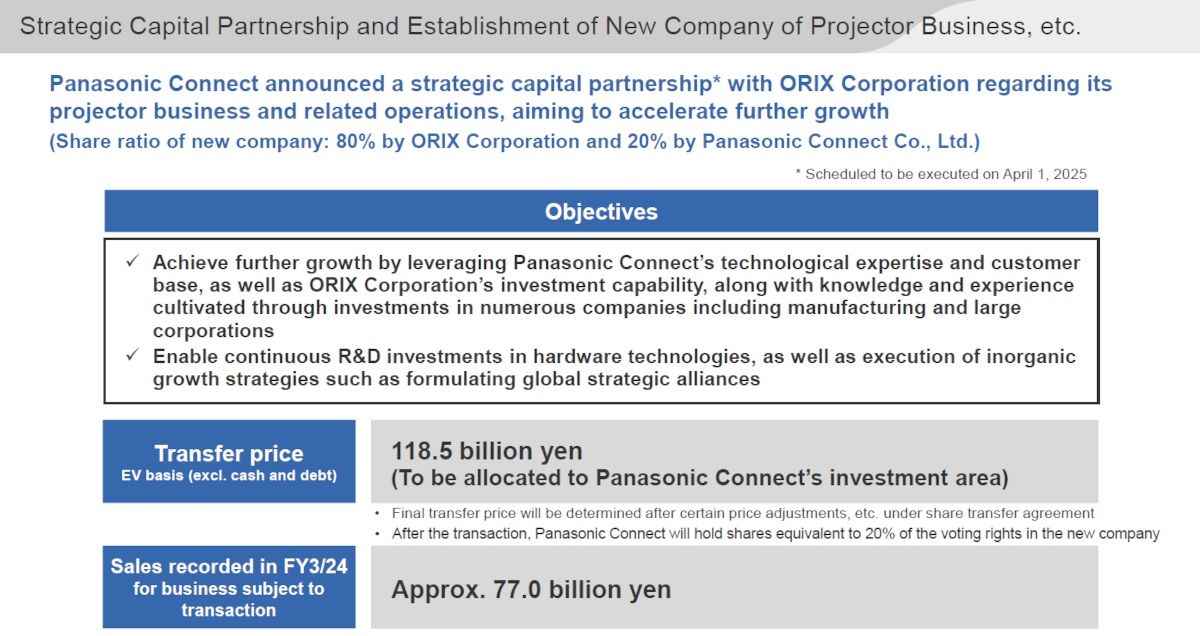 Strategic Capital Partnership and Establishment of New Company of Projector Business, etc.

Panasonic Connect announced a strategic capital partnership* with ORIX Corporation regarding its projector business and related operations, aiming to accelerate further growth
(Share ratio of new company: 80% by ORIX Corporation and 20% by Panasonic Connect Co., Ltd.)

* Scheduled to be executed on April 1, 2025

Objectives

✓ Achieve further growth by leveraging Panasonic Connect's technological expertise and customer base, as well as ORIX Corporation's investment capability, along with knowledge and experience cultivated through investments in numerous companies including manufacturing and large corporations
✓ Enable continuous R&D investments in hardware technologies, as well as execution of inorganic growth strategies such as formulating global strategic alliances

Transfer price
EV basis (excl. cash and debt)

118.5 billion yen
(To be allocated to Panasonic Connect's investment area)

• Final transfer price will be determined after certain price adjustments, etc. under share transfer agreement
• After the transaction, Panasonic Connect will hold shares equivalent to 20% of the voting rights in the new company

Sales recorded in FY3/24 for business subject to transaction

Approx. 77.0 billion yen